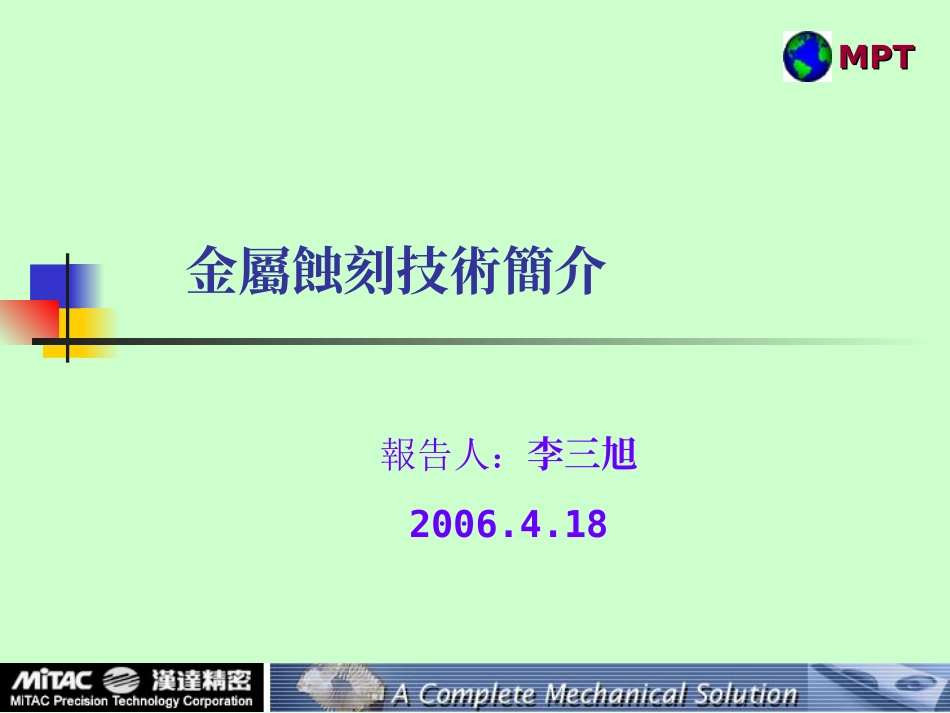 MPT

金屬蝕刻技術簡介

報告人：李三旭

2006.4.18

MiTAC 漢達精密
MiTAC Precision Technology Corporation

A Complete Mechanical Solution